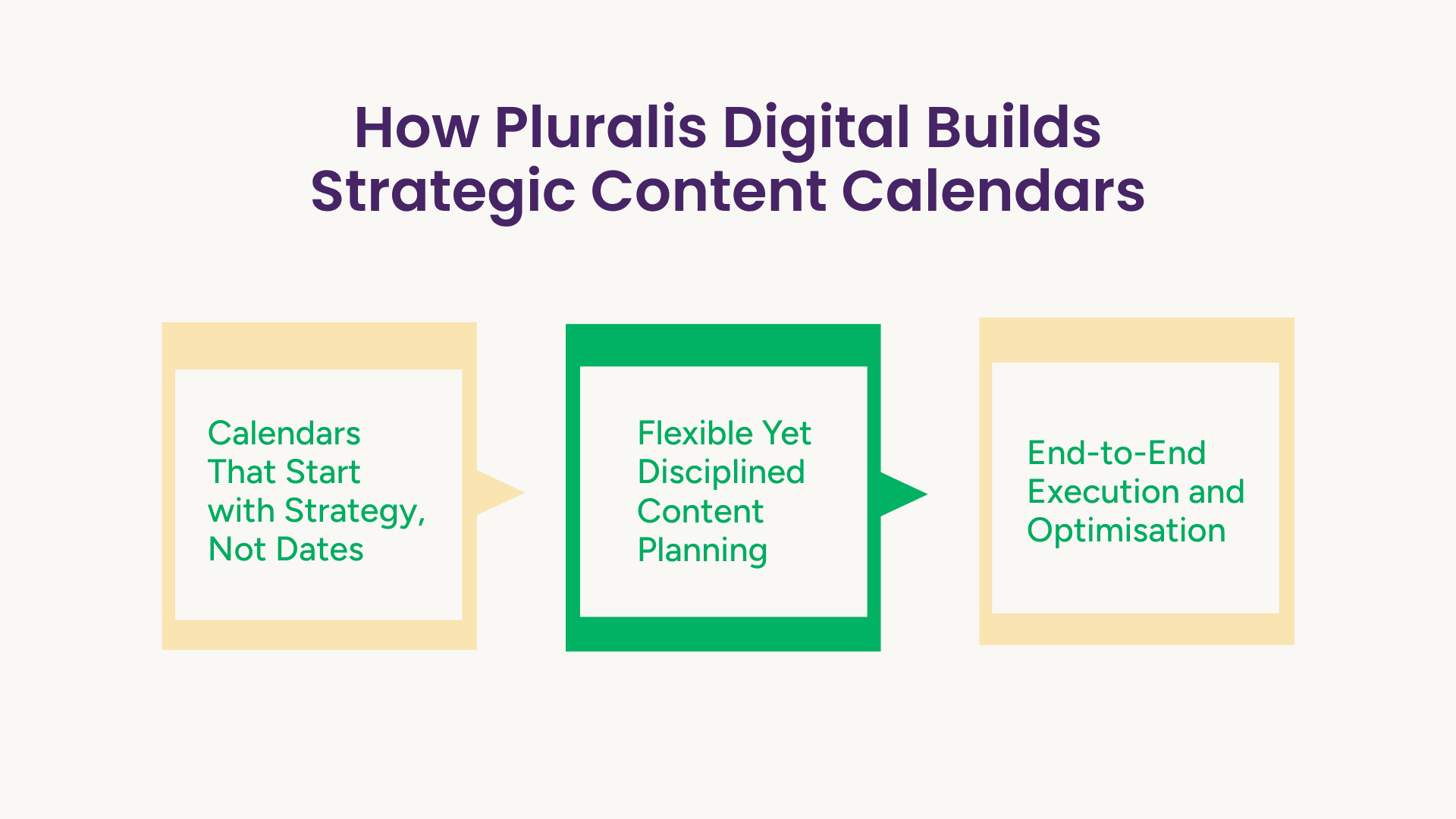 How Pluralis Digital Builds Strategic Content Calendars

Calendars That Start with Strategy, Not Dates

Flexible Yet Disciplined Content Planning

End-to-End Execution and Optimisation